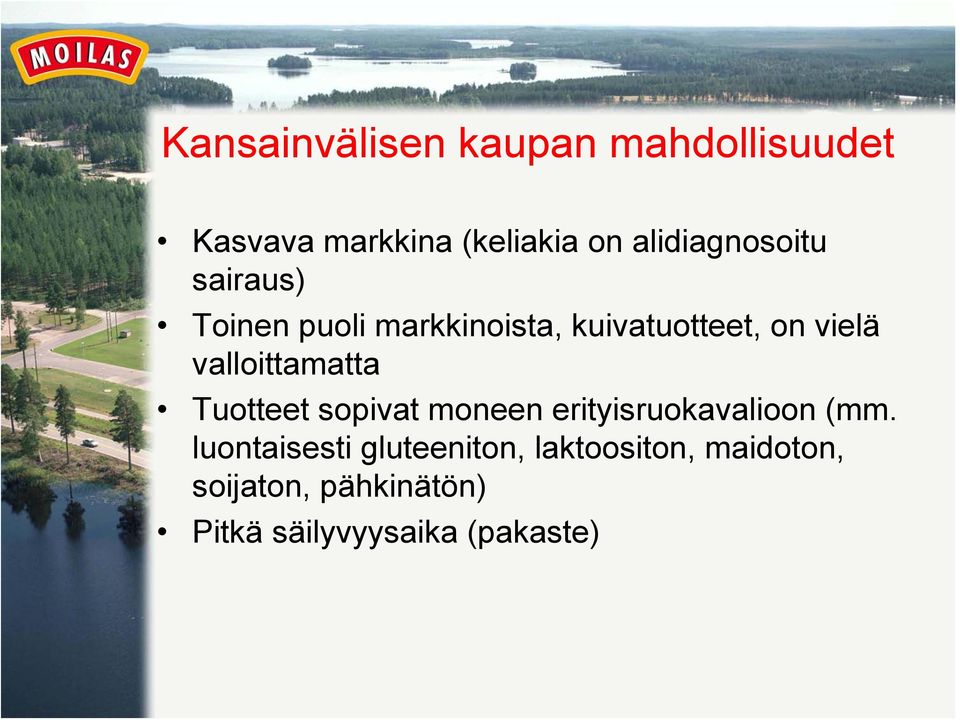 MOILAS

Kansainvälisen kaupan mahdollisuudet

• Kasvava markkina (keliakia on alidiagnosoitu sairaus)
• Toinen puoli markkinoista, kuivatuotteet, on vielä valloittamatta
• Tuotteet sopivat moneen erityisruokavalioon (mm. luontaisesti gluteeniton, laktoositon, maidoton, soijaton, pähkinätön)
• Pitkä säilyvyysaika (pakaste)